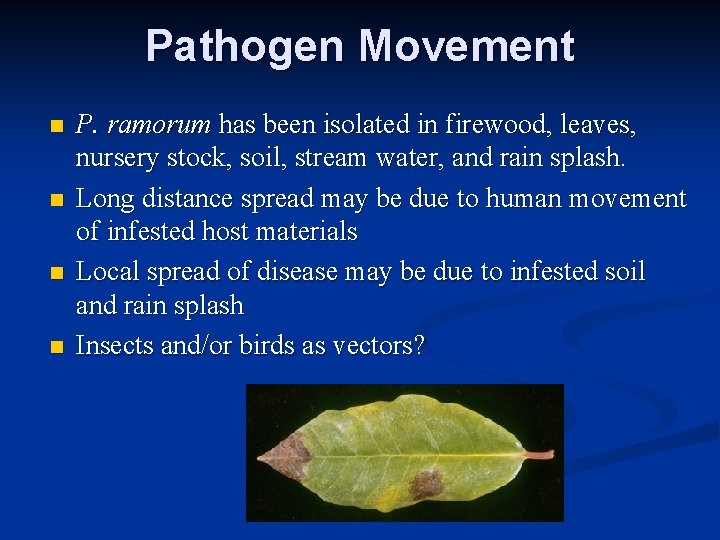 Pathogen Movement

■ P. ramorum has been isolated in firewood, leaves, nursery stock, soil, stream water, and rain splash.

■ Long distance spread may be due to human movement of infested host materials

■ Local spread of disease may be due to infested soil and rain splash

■ Insects and/or birds as vectors?